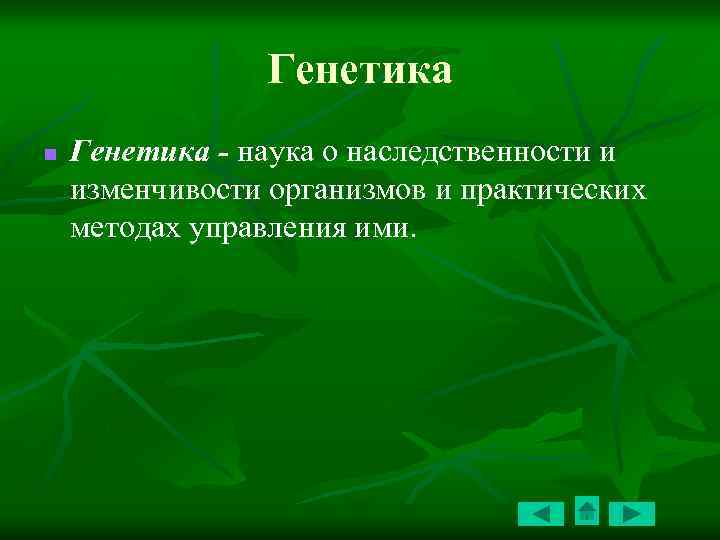 Генетика

Генетика - наука о наследственности и изменчивости организмов и практических методах управления ими.